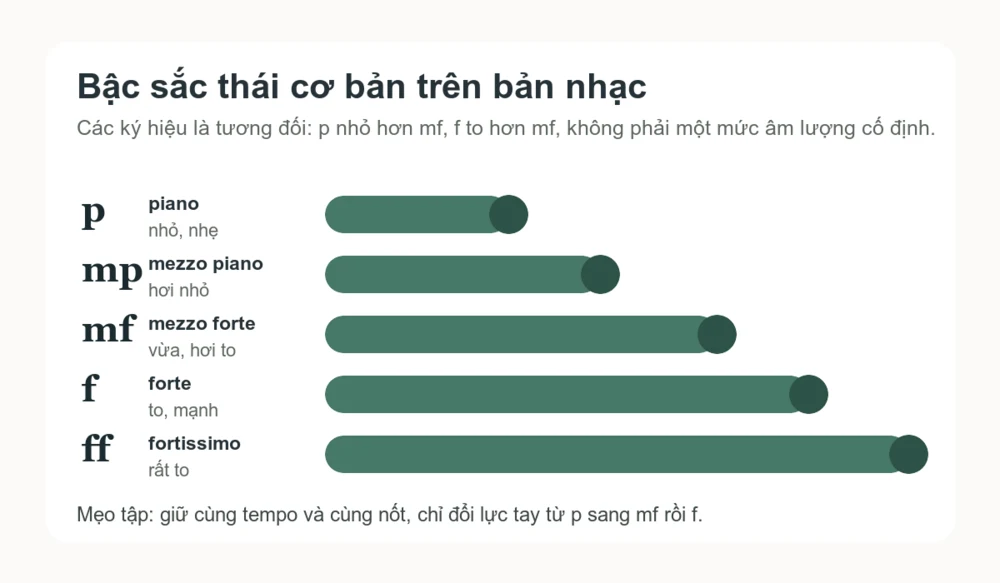 Bậc sắc thái cơ bản trên bản nhạc

Các ký hiệu là tương đối: p nhỏ hơn mf, f to hơn mf, không phải một mức âm lượng cố định.

p piano
nhỏ, nhẹ

mp mezzo piano
hơi nhỏ

mf mezzo forte
vừa, hơi to

f forte
to, mạnh

ff fortissimo
rất to

Mẹo tập: giữ cùng tempo và cùng nốt, chỉ đổi lực tay từ p sang mf rồi f.